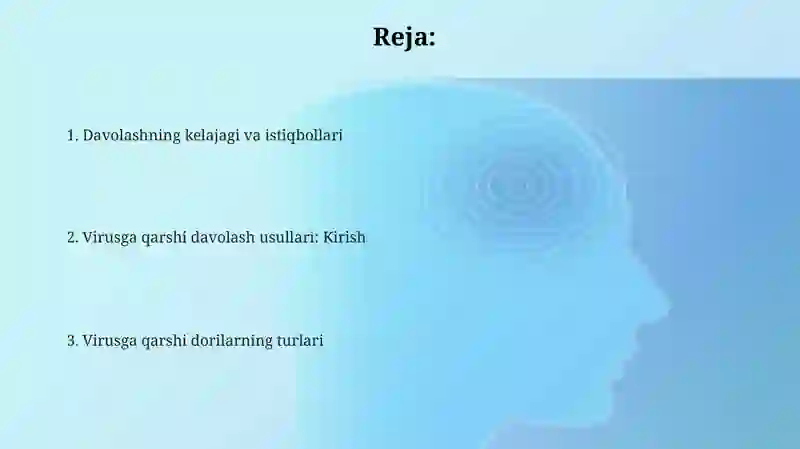 Reja:

1. Davolashning kelajagi va istiqbollari

2. Virusga qarshi davolash usullari: Kirish

3. Virusga qarshi dorilarning turlari